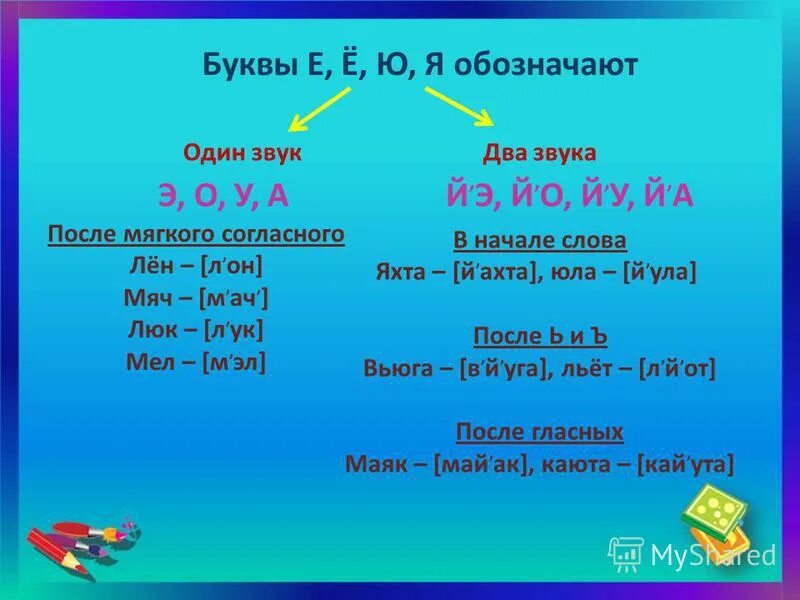 Буквы Е, Ё, Ю, Я обозначают

Один звук

Э, О, У, А

После мягкого согласного

Лён – [л′он]

Мяч – [м′ач′]

Люк – [л′ук]

Мел – [м′эл]

Два звука

Й′Э, Й′О, Й′У, Й′А

В начале слова

Яхта – [й′ахта], юла – [й′ула]

После Ь и Ъ

Вьюга – [в′й′уга], льёт – [л′й′от]

После гласных

Маяк – [май′ак], каюта – [кай′ута]

MyShared